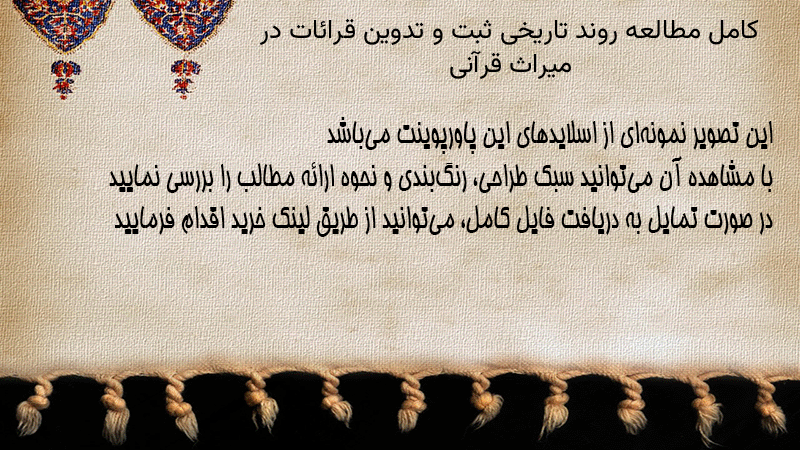 کامل مطالعه روند تاریخی ثبت و تدوین قرائات در میراث قرآنی

این تصویر نمونه‌ای از اسلایدهای این پاورپوینت می‌باشد
با مشاهده آن می‌توانید سبک طراحی، رنگ‌بندی و نحوه ارائه مطالب را بررسی نمایید
در صورت تمایل به دریافت فایل کامل، می‌توانید از طریق لینک خرید اقدام فرمایید